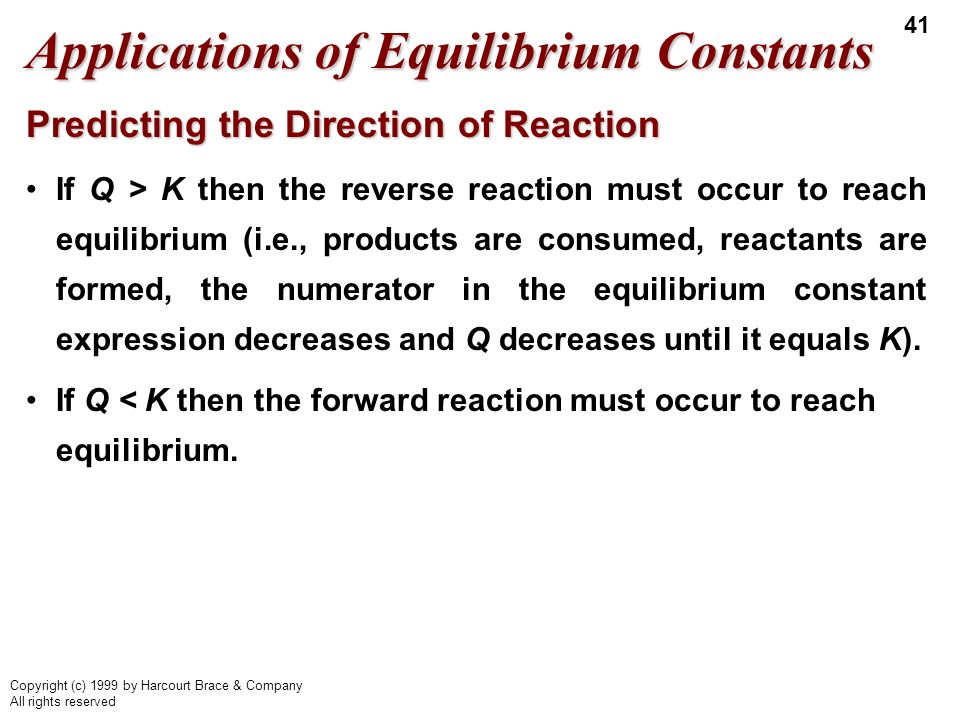 41

Applications of Equilibrium Constants

Predicting the Direction of Reaction

• If $Q > K$ then the reverse reaction must occur to reach equilibrium (i.e., products are consumed, reactants are formed, the numerator in the equilibrium constant expression decreases and $Q$ decreases until it equals $K$).

• If $Q < K$ then the forward reaction must occur to reach equilibrium.

Copyright (c) 1999 by Harcourt Brace & Company
All rights reserved